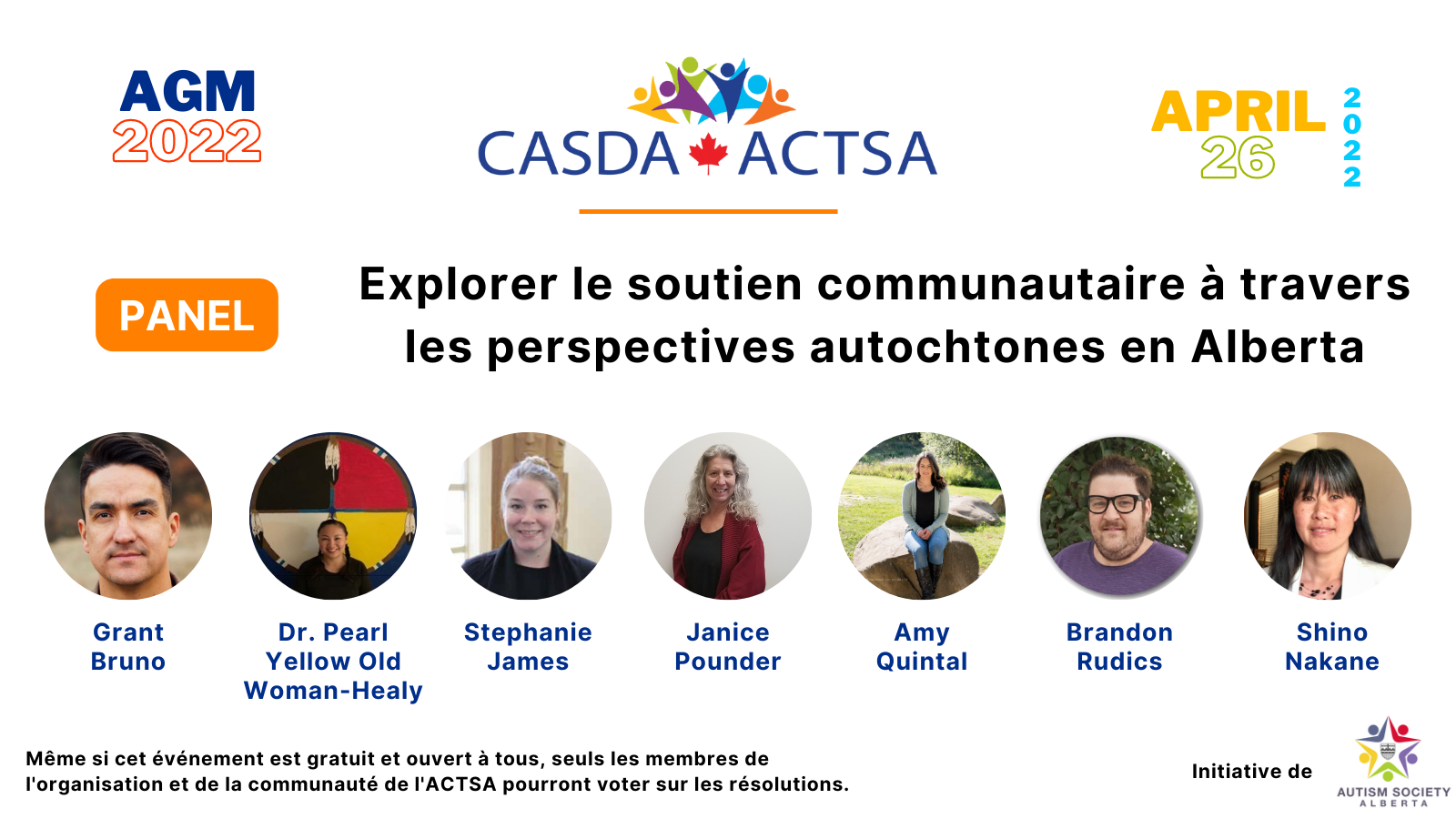 AGM
2022

CASDA ACTSA

APRIL
26
2022

PANEL

Explorer le soutien communautaire à travers les perspectives autochtones en Alberta

Grant Bruno

Dr. Pearl Yellow Old Woman-Healy

Stephanie James

Janice Pounder

Amy Quintal

Brandon Rudics

Shino Nakane

Même si cet événement est gratuit et ouvert à tous, seuls les membres de l'organisation et de la communauté de l'ACTSA pourront voter sur les résolutions.

Initiative de

AUTISM SOCIETY ALBERTA